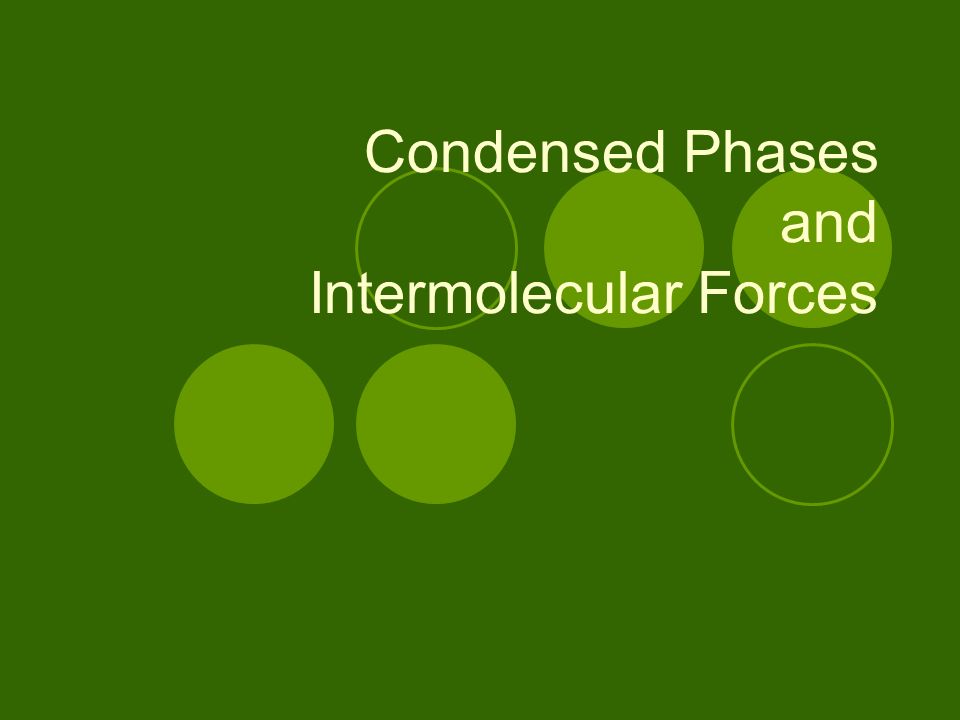 Condensed Phases
and
Intermolecular Forces